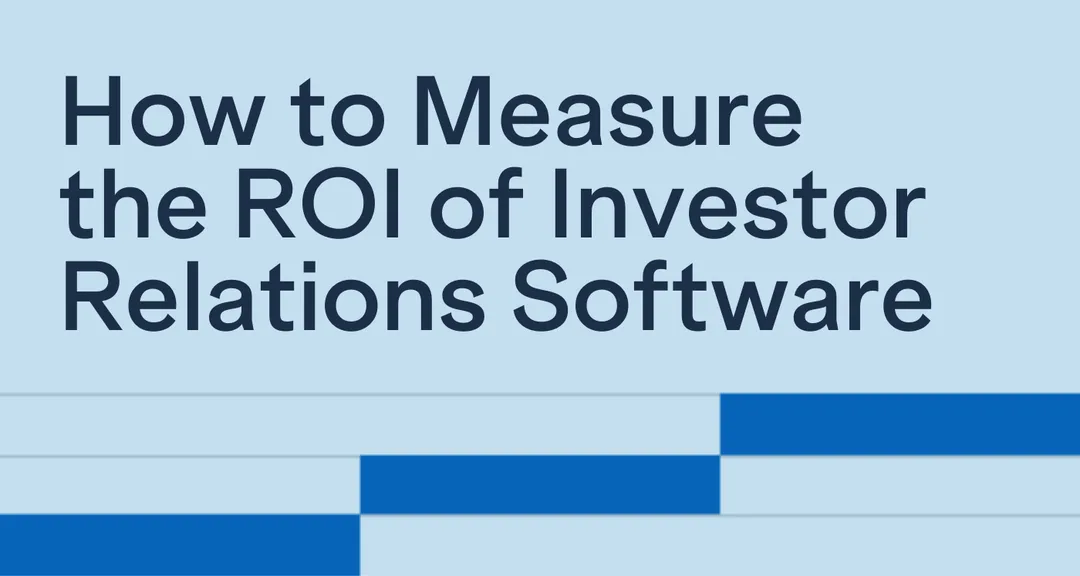 How to Measure the ROI of Investor Relations Software